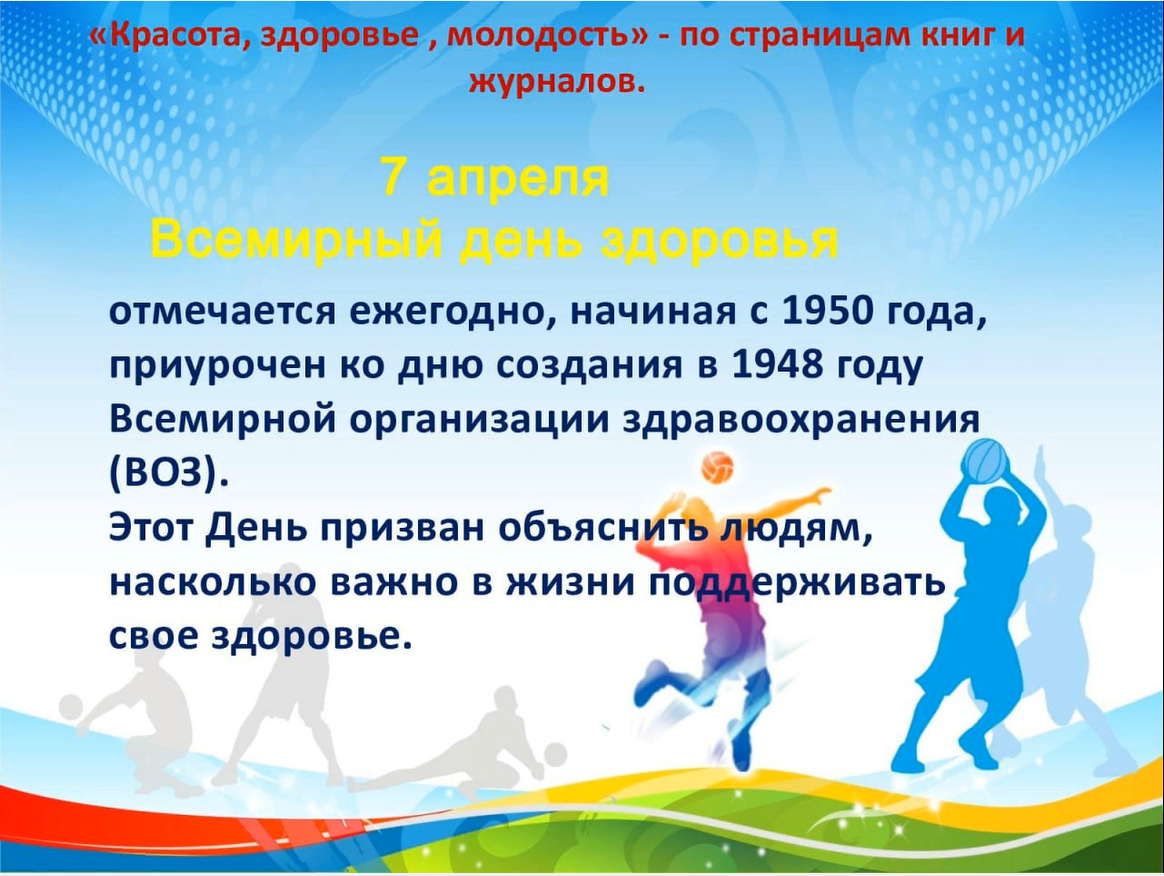 «Красота, здоровье , молодость» - по страницам книг и журналов.

7 апреля
Всемирный день здоровья

отмечается ежегодно, начиная с 1950 года, приурочен ко дню создания в 1948 году Всемирной организации здравоохранения (ВОЗ).
Этот День призван объяснить людям, насколько важно в жизни поддерживать свое здоровье.